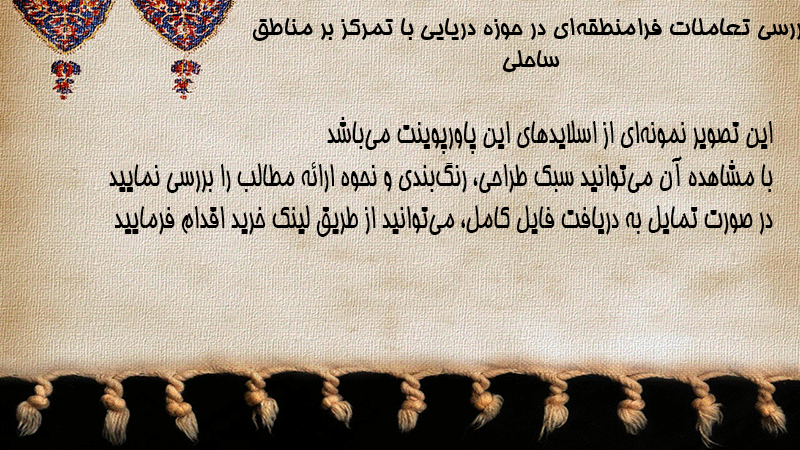 ررسی تعاملات فرامنطقه‌ای در حوزه دریایی با تمرکز بر مناطق ساحلی

این تصویر نمونه‌ای از اسلایدهای این پاورپوینت می‌باشد
با مشاهده آن می‌توانید سبک طراحی، رنگ‌بندی و نحوه ارائه مطالب را بررسی نمایید
در صورت تمایل به دریافت فایل کامل، می‌توانید از طریق لینک خرید اقدام فرمایید